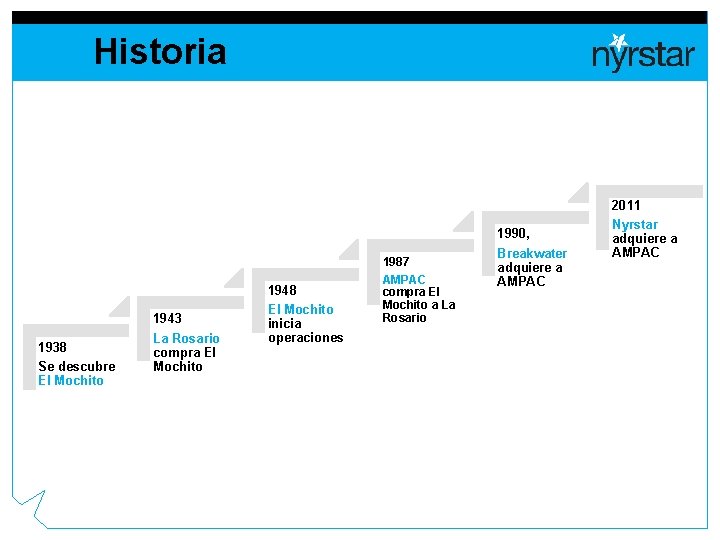 Historia

nyrstar

1938
Se descubre El Mochito

1943
La Rosario compra El Mochito

1948
El Mochito inicia operaciones

1987
AMPAC compra El Mochito a La Rosario

1990,
Breakwater adquiere a AMPAC

2011
Nyrstar adquiere a AMPAC